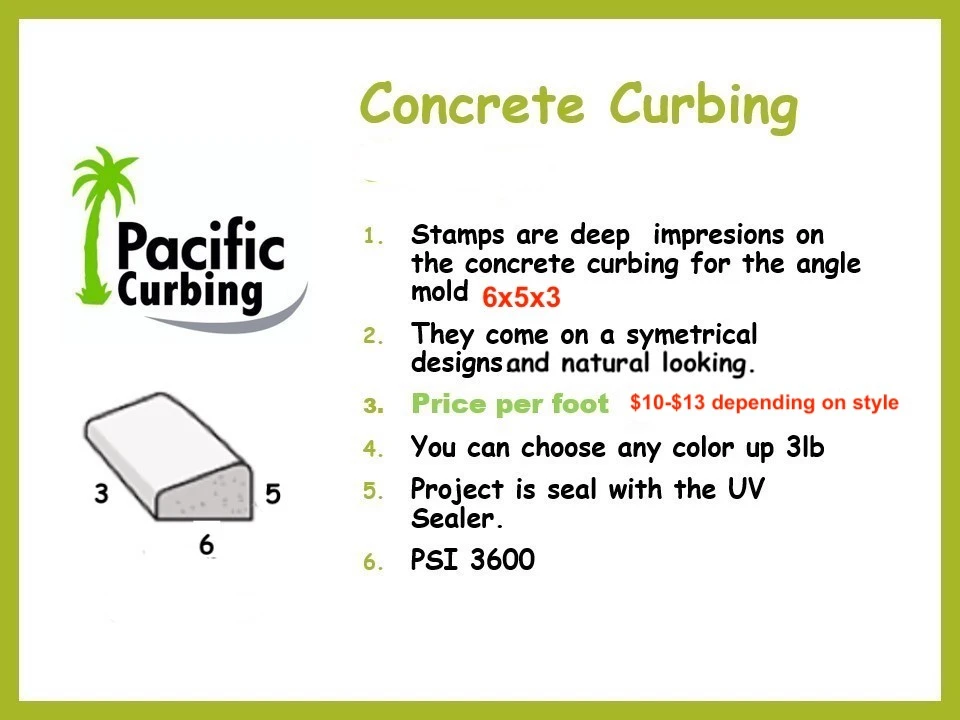 Concrete Curbing

Pacific Curbing

3 5 6

1. Stamps are deep impresions on the concrete curbing for the angle mold 6x5x3
2. They come on a symetrical designs and natural looking.
3. Price per foot $10-$13 depending on style
4. You can choose any color up 3lb
5. Project is seal with the UV Sealer.
6. PSI 3600